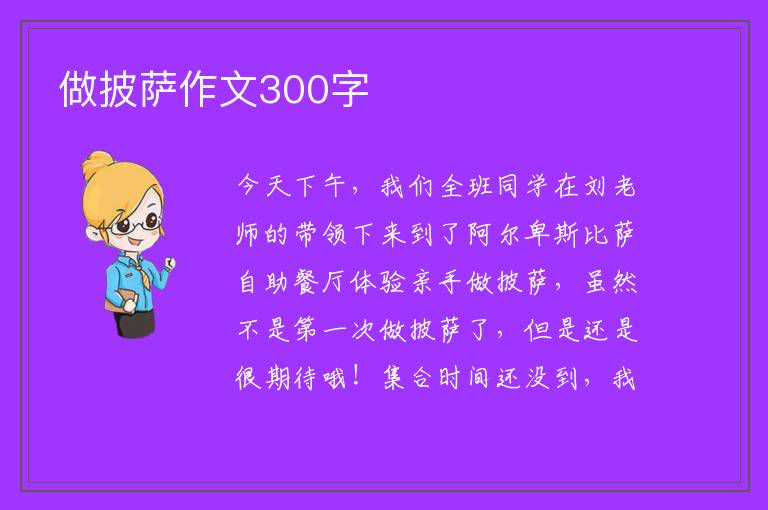 做披萨作文300字

今天下午，我们全班同学在刘老师的带领下来到了阿尔卑斯比萨自助餐厅体验亲手做披萨，虽然不是第一次做披萨了，但是还是很期待哦！集合时间还没到，我